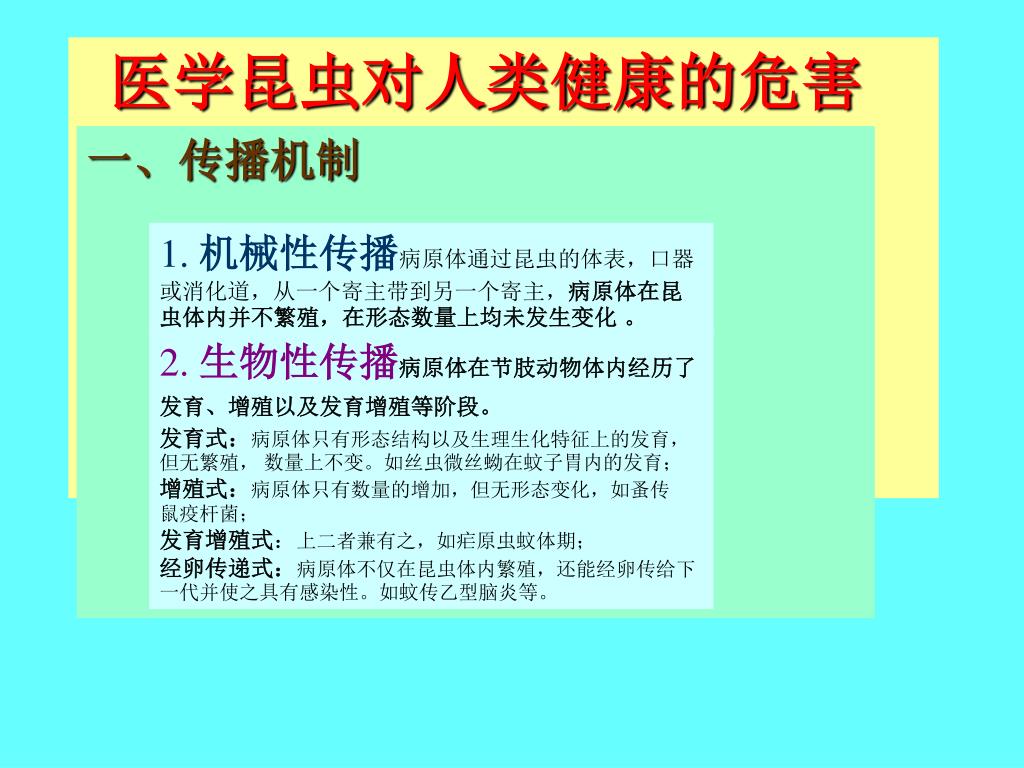 医学昆虫对人类健康的危害

一、传播机制

1. 机械性传播病原体通过昆虫的体表，口器或消化道，从一个寄主带到另一个寄主，病原体在昆虫体内并不繁殖，在形态数量上均未发生变化 。

2. 生物性传播病原体在节肢动物体内经历了发育、增殖以及发育增殖等阶段。

发育式：病原体只有形态结构以及生理生化特征上的发育，但无繁殖， 数量上不变。如丝虫微丝蚴在蚊子胃内的发育；
增殖式：病原体只有数量的增加，但无形态变化，如蚤传鼠疫杆菌；
发育增殖式：上二者兼有之，如疟原虫蚊体期；
经卵传递式：病原体不仅在昆虫体内繁殖，还能经卵传给下一代并使之具有感染性。如蚊传乙型脑炎等。